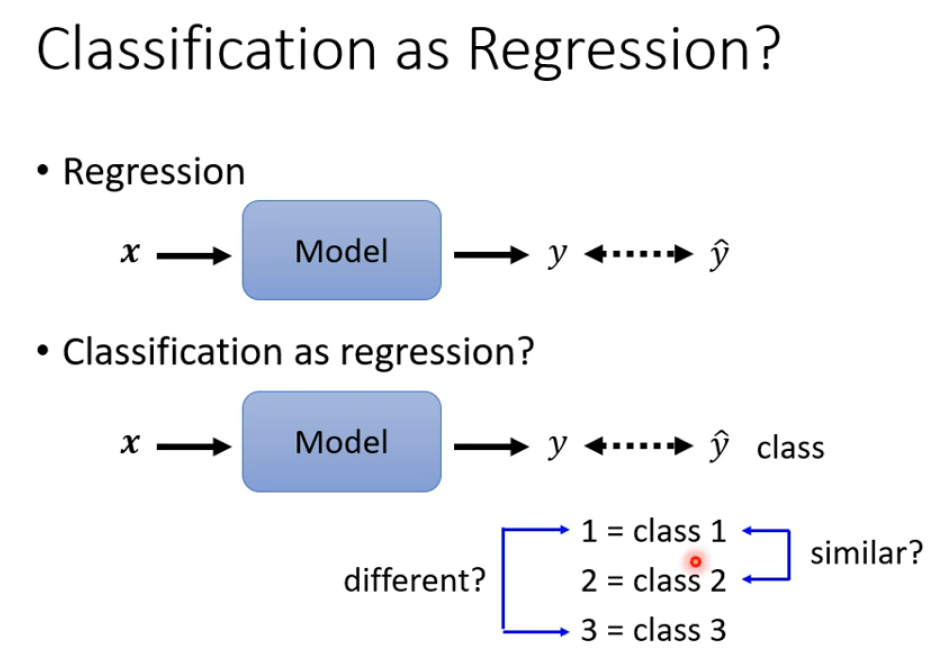 Classification as Regression?

• Regression

$x$ Model $y$ $\hat{y}$

• Classification as regression?

$x$ Model $y$ $\hat{y}$ class

different?

1 = class 1

2 = class 2

3 = class 3

similar?